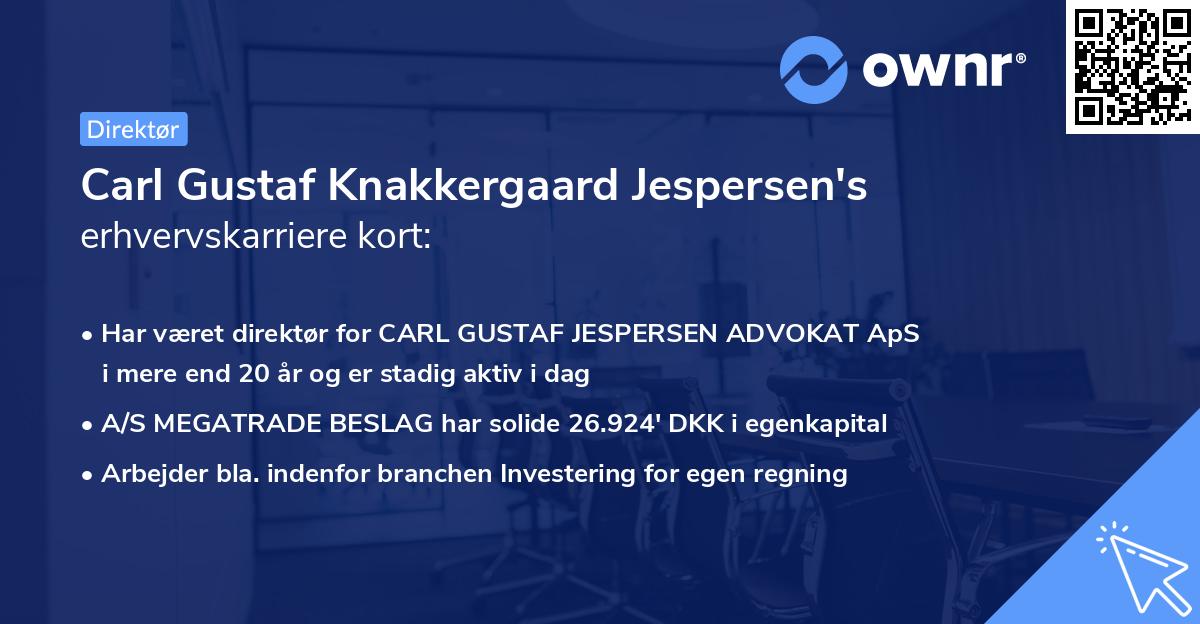 ownr®

Direktør

Carl Gustaf Knakkergaard Jespersen's erhvervskarriere kort:

• Har været direktør for CARL GUSTAF JESPERSEN ADVOKAT ApS i mere end 20 år og er stadig aktiv i dag
• A/S MEGATRADE BESLAG har solide 26.924' DKK i egenkapital
• Arbejder bla. indenfor branchen Investering for egen regning